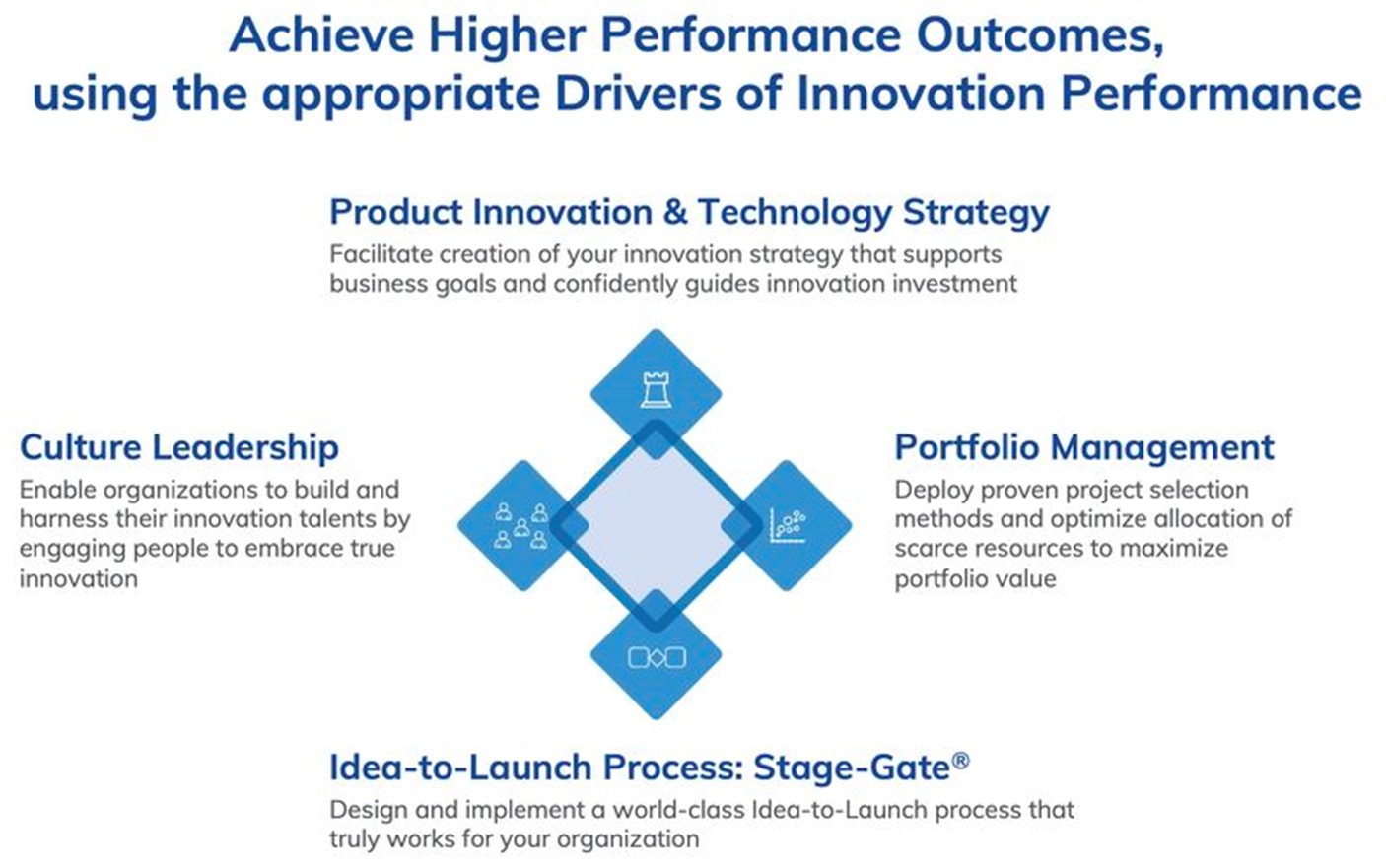 Achieve Higher Performance Outcomes, using the appropriate Drivers of Innovation Performance

Product Innovation & Technology Strategy
Facilitate creation of your innovation strategy that supports business goals and confidently guides innovation investment

Culture Leadership
Enable organizations to build and harness their innovation talents by engaging people to embrace true innovation

Portfolio Management
Deploy proven project selection methods and optimize allocation of scarce resources to maximize portfolio value

Idea-to-Launch Process: Stage-Gate®
Design and implement a world-class Idea-to-Launch process that truly works for your organization